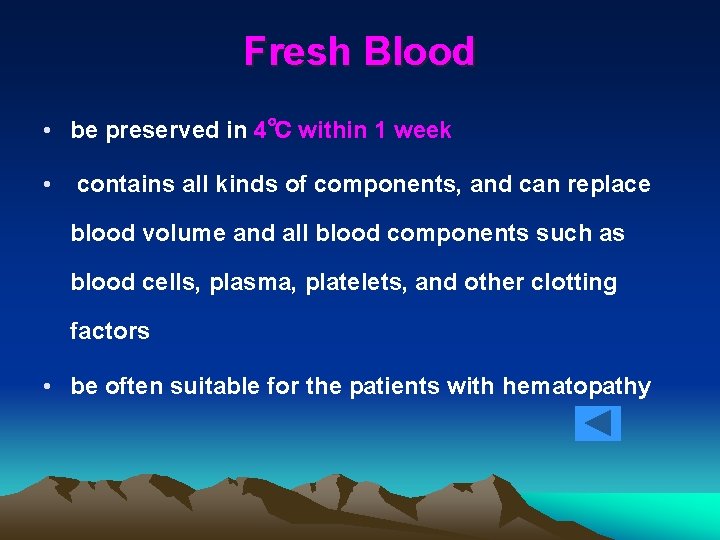 Fresh Blood

• be preserved in 4℃ within 1 week

• contains all kinds of components, and can replace blood volume and all blood components such as blood cells, plasma, platelets, and other clotting factors

• be often suitable for the patients with hematopathy